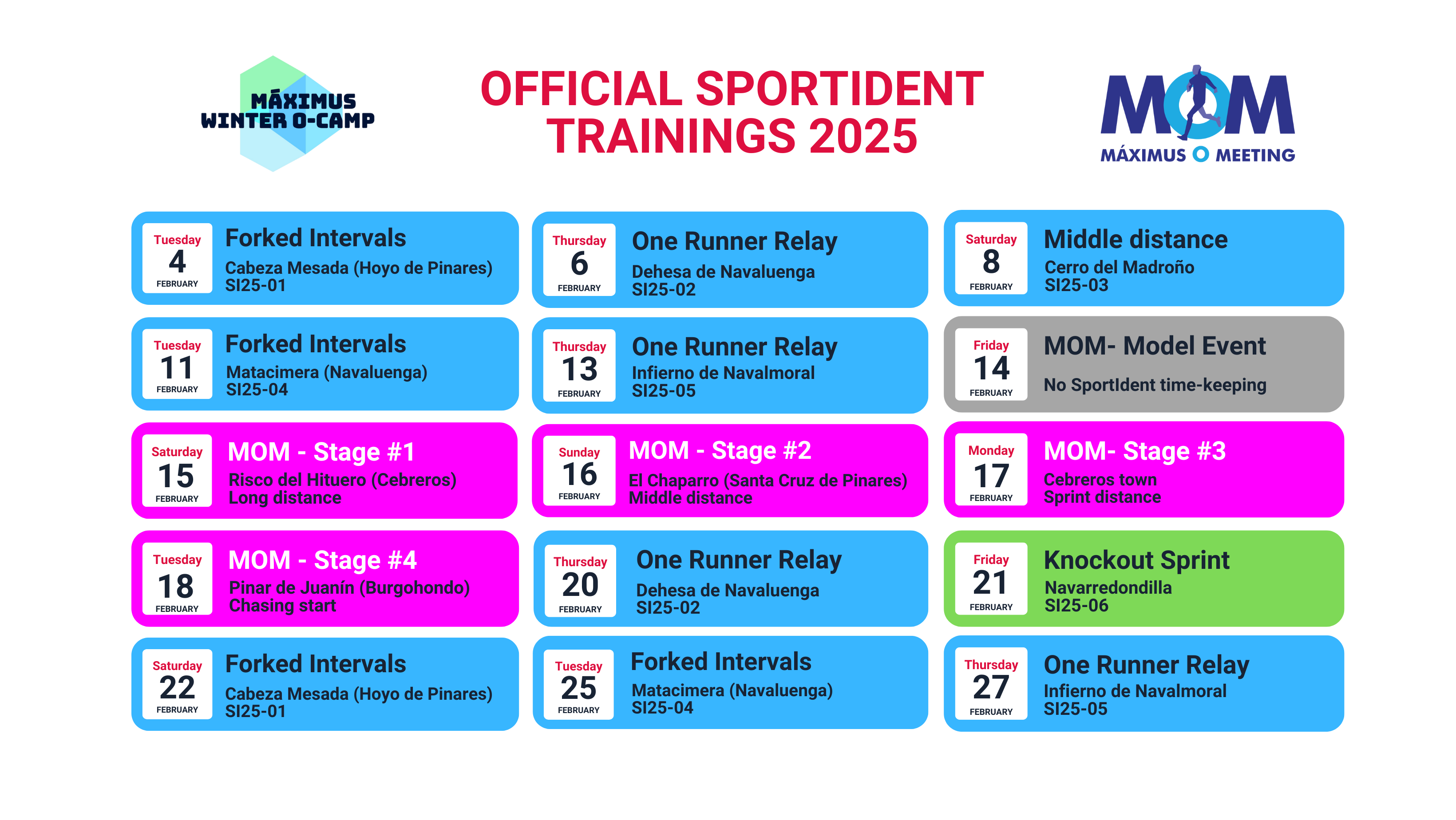 MÁXIMUS WINTER O-CAMP

OFFICIAL SPORTIDENT TRAININGS 2025

MOM
MÁXIMUS O MEETING

Tuesday 4 FEBRUARY
Forked Intervals
Cabeza Mesada (Hoyo de Pinares)
SI25-01

Thursday 6 FEBRUARY
One Runner Relay
Dehesa de Navaluenga
SI25-02

Saturday 8 FEBRUARY
Middle distance
Cerro del Madroño
SI25-03

Tuesday 11 FEBRUARY
Forked Intervals
Matacimera (Navaluenga)
SI25-04

Thursday 13 FEBRUARY
One Runner Relay
Infierno de Navalmoral
SI25-05

Friday 14 FEBRUARY
MOM- Model Event
No SportIdent time-keeping

Saturday 15 FEBRUARY
MOM - Stage #1
Risco del Hituero (Cebreros)
Long distance

Sunday 16 FEBRUARY
MOM - Stage #2
El Chaparro (Santa Cruz de Pinares)
Middle distance

Monday 17 FEBRUARY
MOM- Stage #3
Cebreros town
Sprint distance

Tuesday 18 FEBRUARY
MOM - Stage #4
Pinar de Juanín (Burgohondo)
Chasing start

Thursday 20 FEBRUARY
One Runner Relay
Dehesa de Navaluenga
SI25-02

Friday 21 FEBRUARY
Knockout Sprint
Navarredondilla
SI25-06

Saturday 22 FEBRUARY
Forked Intervals
Cabeza Mesada (Hoyo de Pinares)
SI25-01

Tuesday 25 FEBRUARY
Forked Intervals
Matacimera (Navaluenga)
SI25-04

Thursday 27 FEBRUARY
One Runner Relay
Infierno de Navalmoral
SI25-05